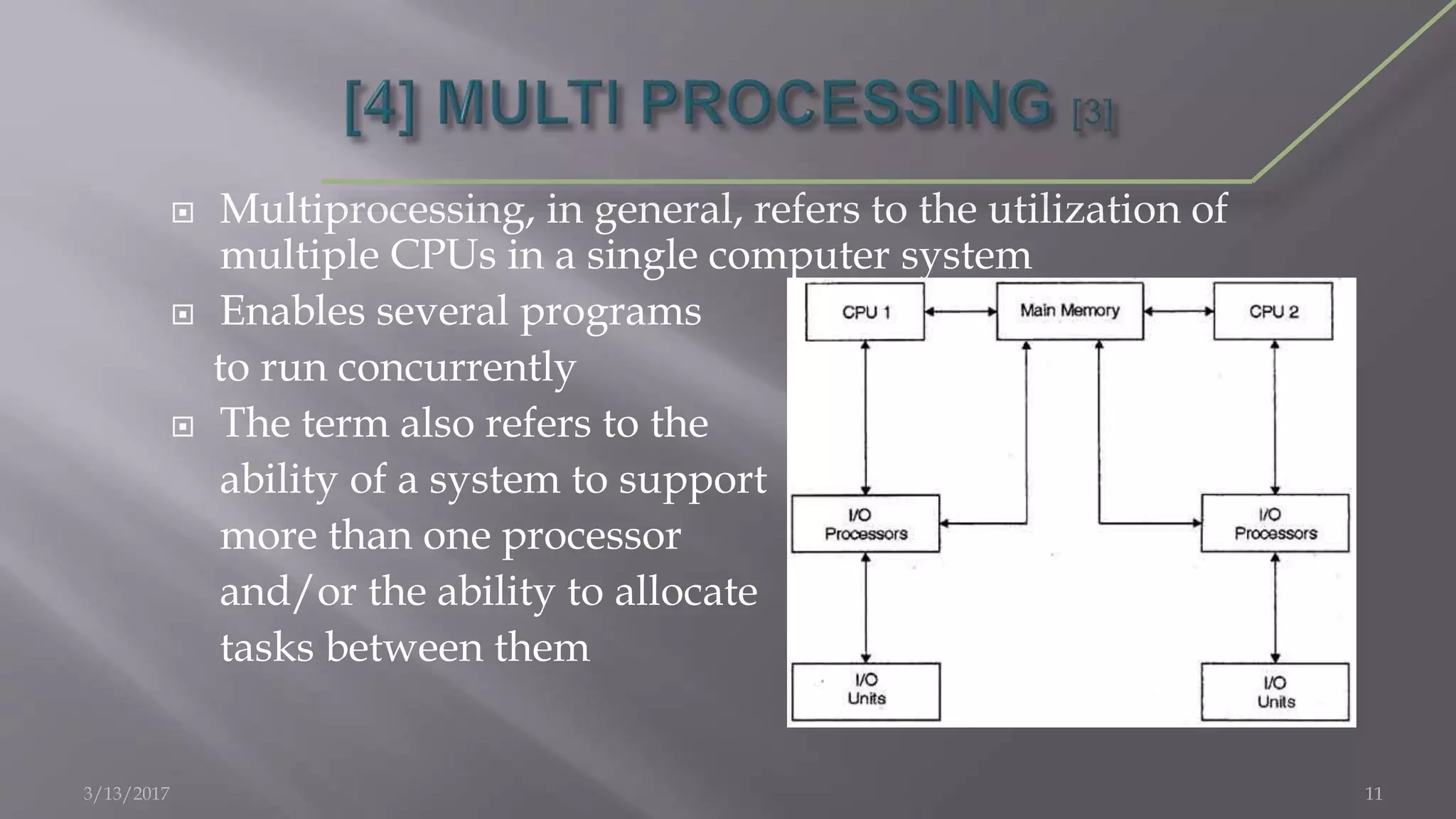 [4] MULTI PROCESSING [3]

Multiprocessing, in general, refers to the utilization of multiple CPUs in a single computer system

Enables several programs to run concurrently

The term also refers to the ability of a system to support more than one processor and/or the ability to allocate tasks between them

CPU 1
Main Memory
CPU 2
I/O Processors
I/O Processors
I/O Units
I/O Units

3/13/2017
11